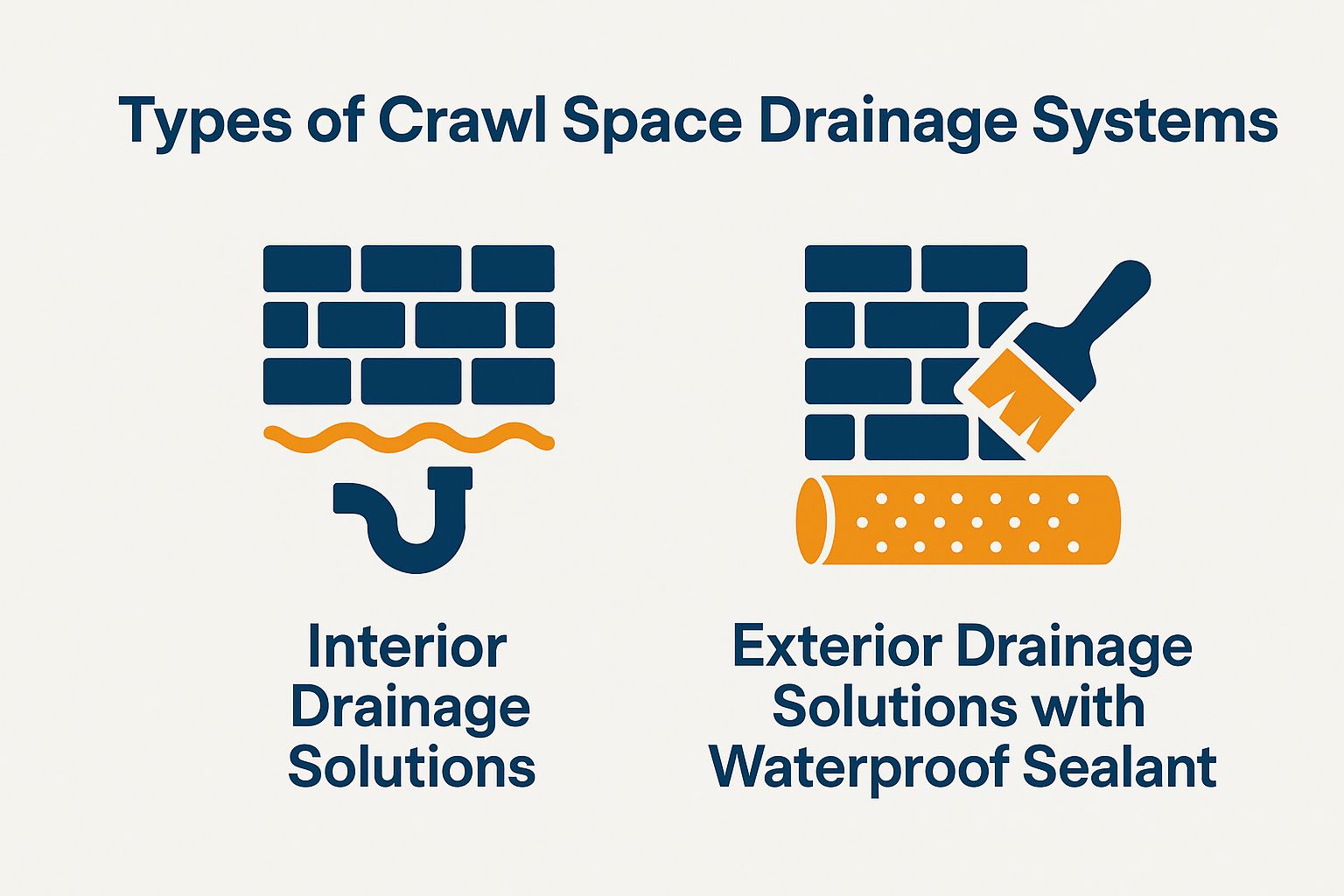 Types of Crawl Space Drainage Systems

Interior Drainage Solutions

Exterior Drainage Solutions with Waterproof Sealant